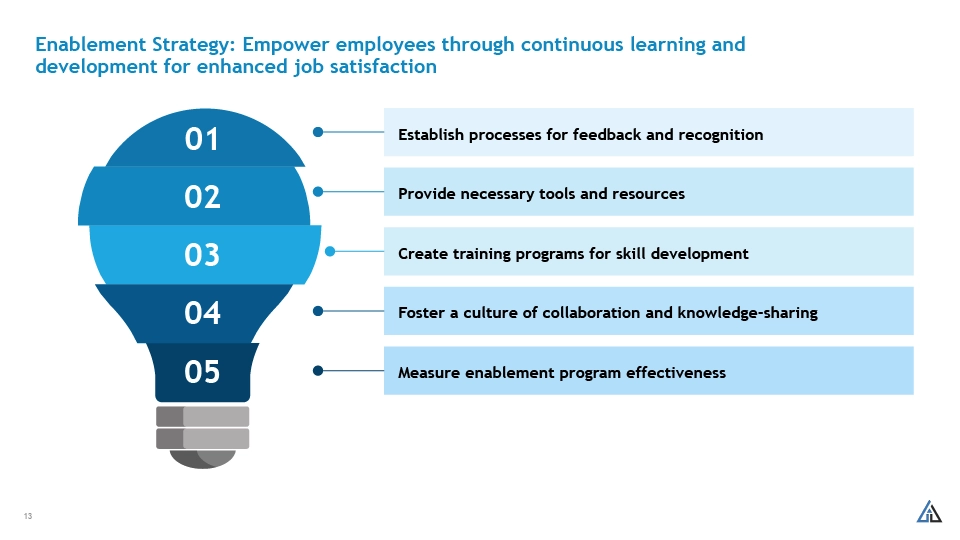 Enablement Strategy: Empower employees through continuous learning and development for enhanced job satisfaction

01

Establish processes for feedback and recognition

02

Provide necessary tools and resources

03

Create training programs for skill development

04

Foster a culture of collaboration and knowledge-sharing

05

Measure enablement program effectiveness

13